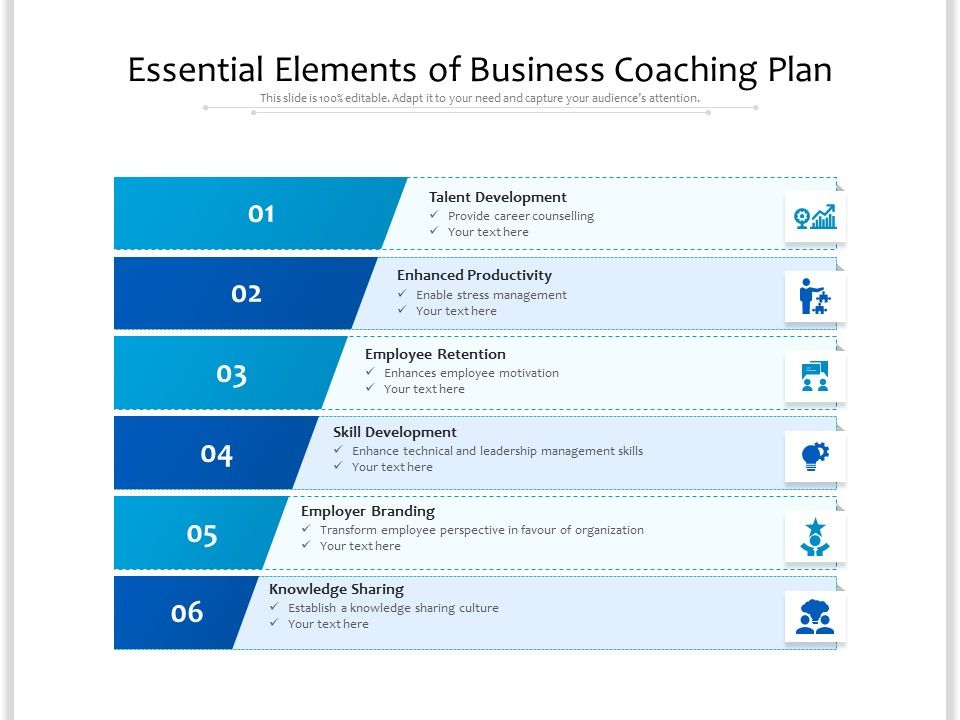 Essential Elements of Business Coaching Plan

This slide is 100% editable. Adapt it to your need and capture your audience's attention.

01
Talent Development
✓ Provide career counselling
✓ Your text here

02
Enhanced Productivity
✓ Enable stress management
✓ Your text here

03
Employee Retention
✓ Enhances employee motivation
✓ Your text here

04
Skill Development
✓ Enhance technical and leadership management skills
✓ Your text here

05
Employer Branding
✓ Transform employee perspective in favour of organization
✓ Your text here

06
Knowledge Sharing
✓ Establish a knowledge sharing culture
✓ Your text here